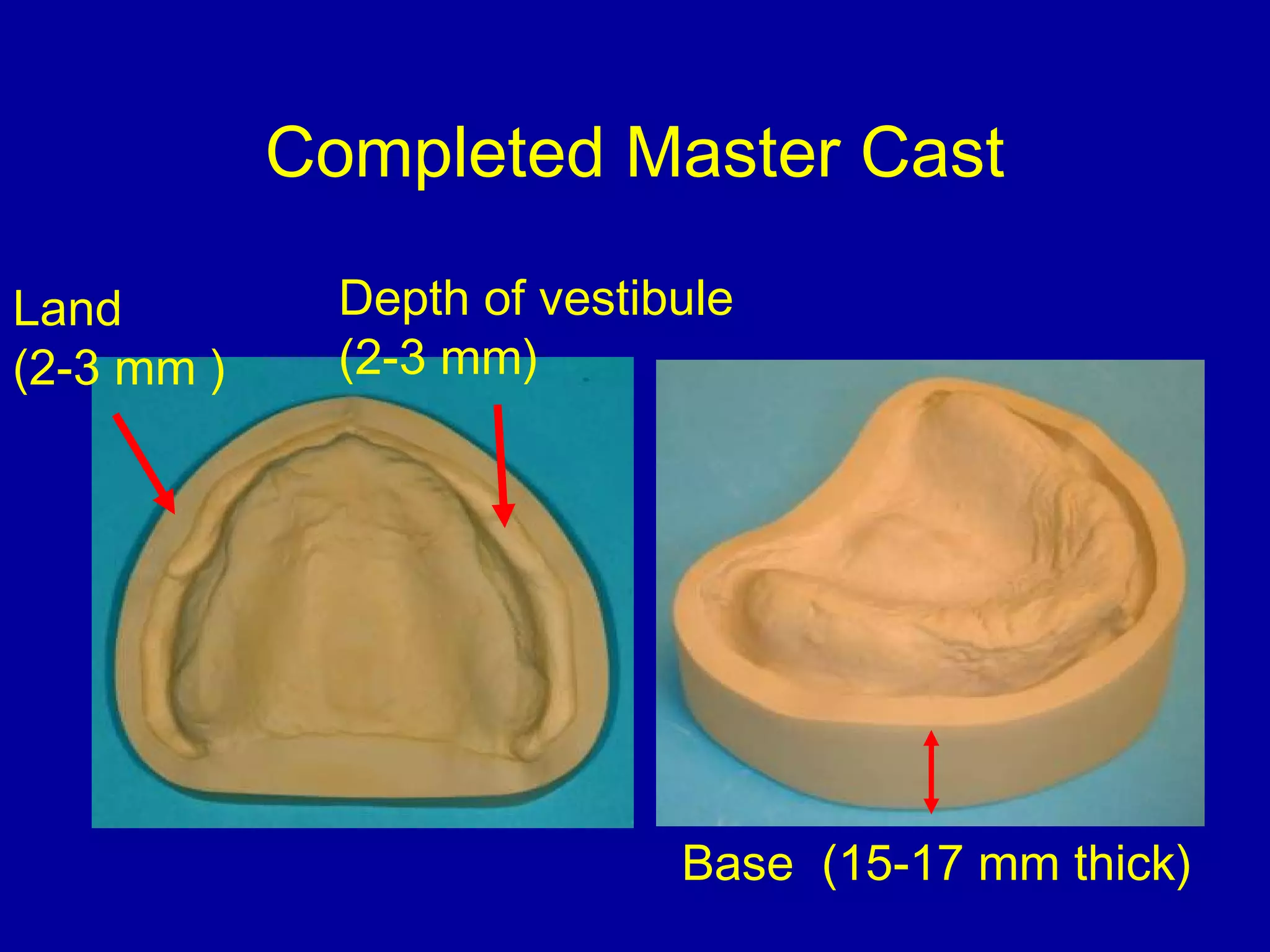 Completed Master Cast

Land
(2-3 mm )

Depth of vestibule
(2-3 mm)

Base (15-17 mm thick)